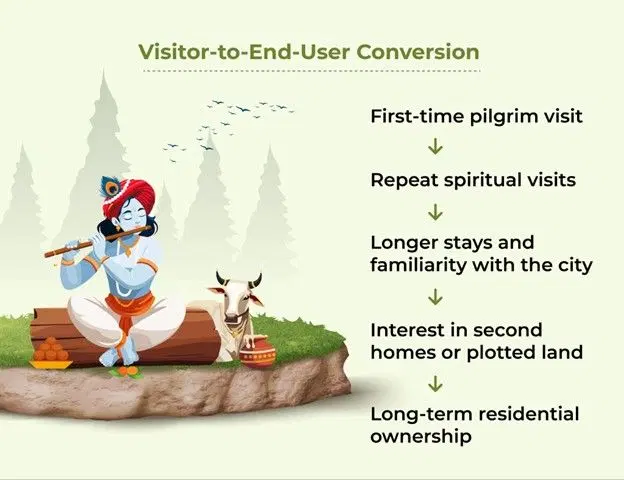 Visitor-to-End-User Conversion

First-time pilgrim visit

↓

Repeat spiritual visits

↓

Longer stays and familiarity with the city

↓

Interest in second homes or plotted land

↓

Long-term residential ownership